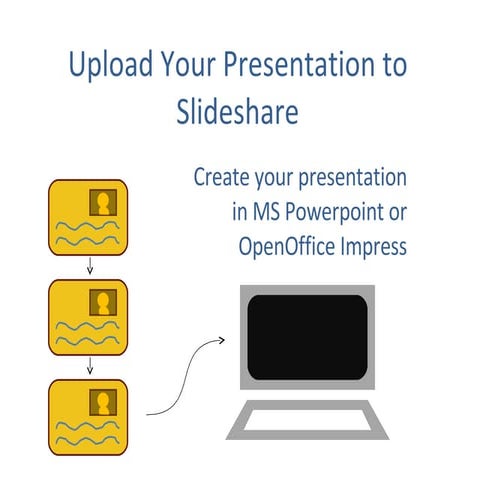 Upload Your Presentation to Slideshare

Create your presentation in MS Powerpoint or OpenOffice Impress